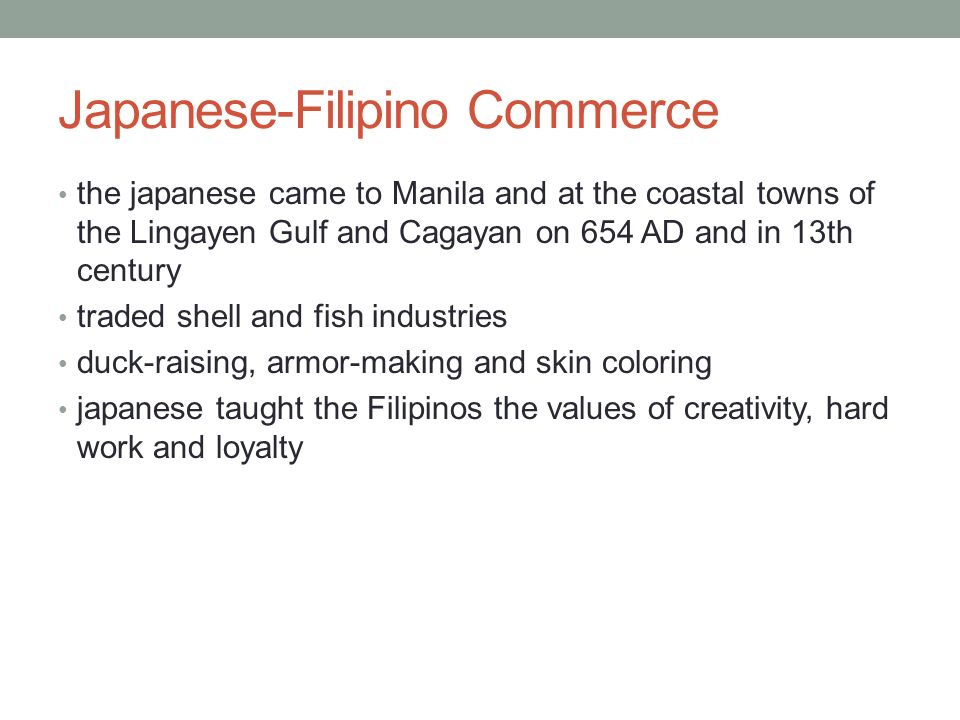 Japanese-Filipino Commerce

• the japanese came to Manila and at the coastal towns of the Lingayen Gulf and Cagayan on 654 AD and in 13th century
• traded shell and fish industries
• duck-raising, armor-making and skin coloring
• japanese taught the Filipinos the values of creativity, hard work and loyalty